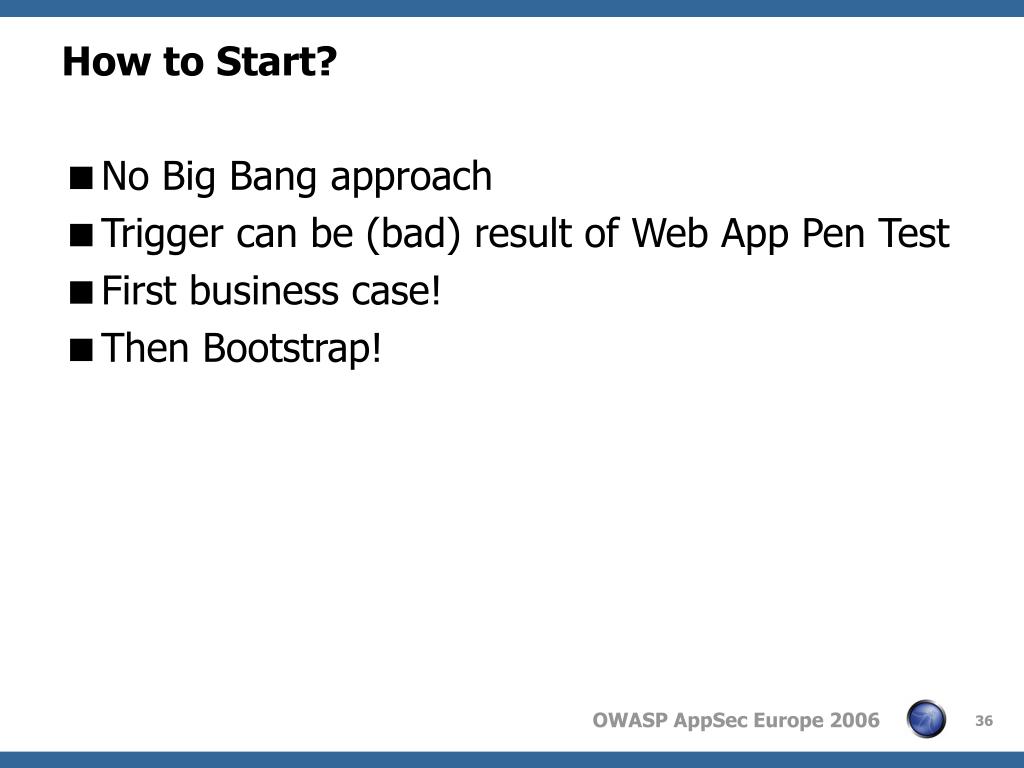 How to Start?

■ No Big Bang approach
■ Trigger can be (bad) result of Web App Pen Test
■ First business case!
■ Then Bootstrap!

OWASP AppSec Europe 2006

36